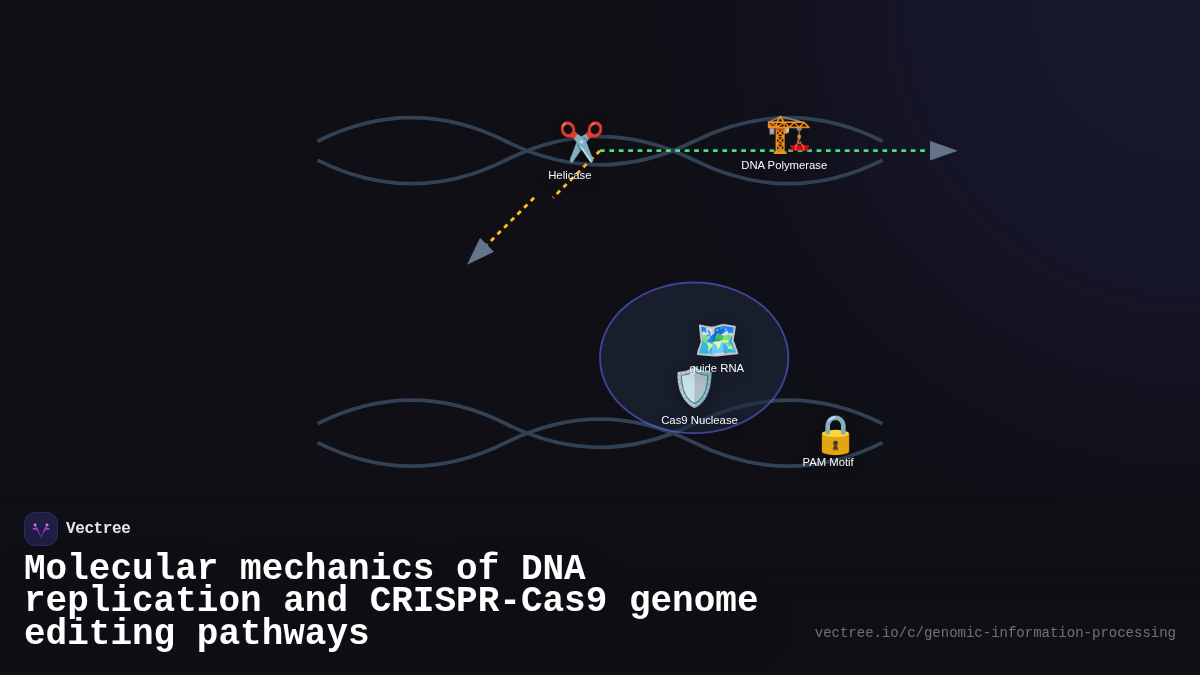 Helicase

DNA Polymerase

guide RNA

Cas9 Nuclease

PAM Motif

Vectree

Molecular mechanics of DNA replication and CRISPR-Cas9 genome editing pathways

vectree.io/c/genomic-information-processing